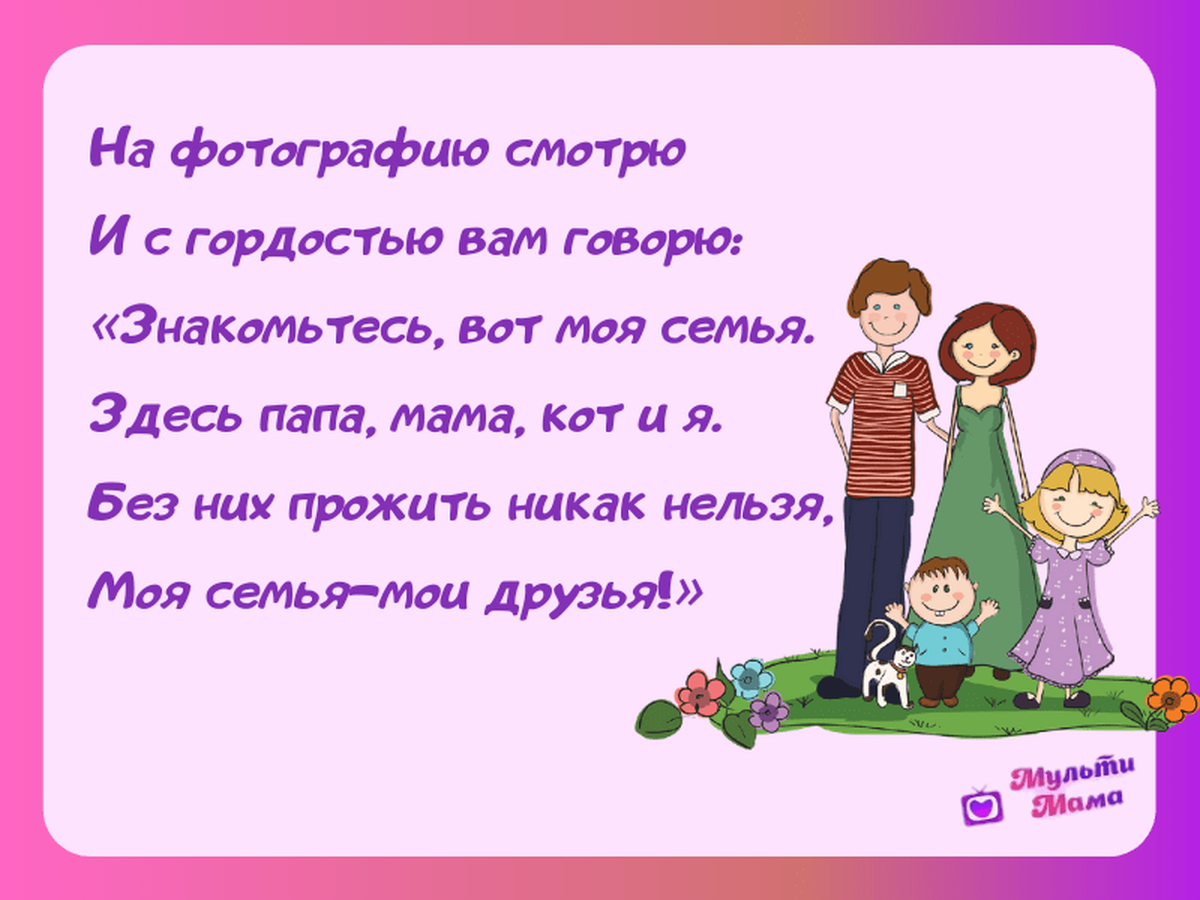 На фотографию смотрю
И с гордостью вам говорю:
«Знакомьтесь, вот моя семья.
Здесь папа, мама, кот и я.
Без них прожить никак нельзя,
Моя семья—мои друзья!»

Мульти
Мама